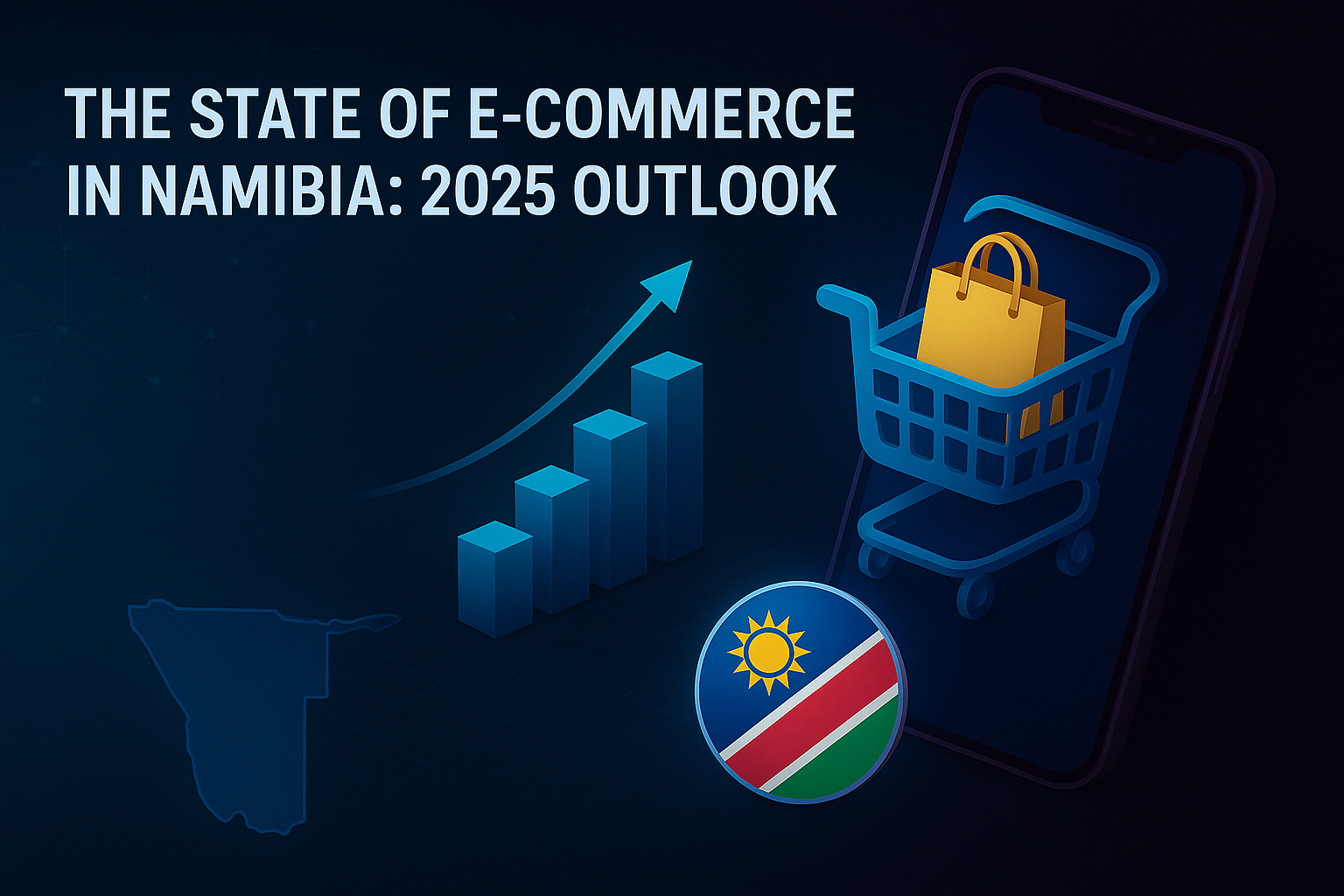 THE STATE OF E-COMMERCE IN NAMIBIA: 2025 OUTLOOK